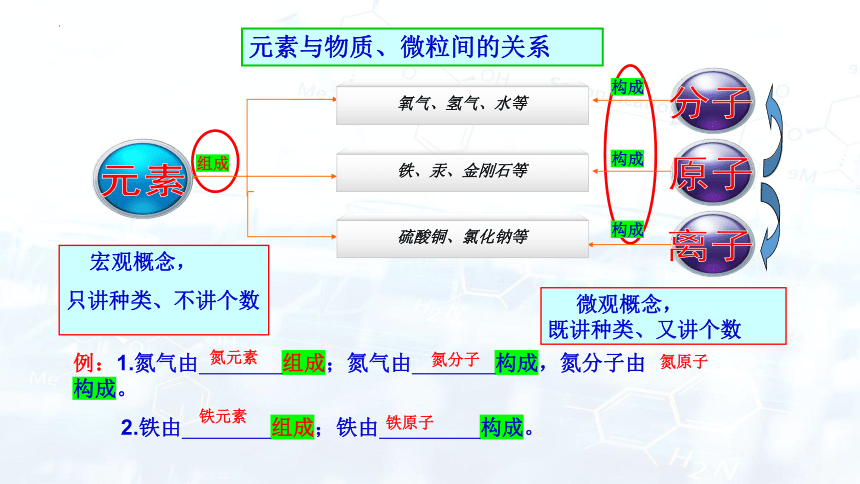 元素与物质、微粒间的关系

元素

组成

氧气、氢气、水等

铁、汞、金刚石等

硫酸铜、氯化钠等

构成

构成

构成

分子

原子

离子

宏观概念，
只讲种类、不讲个数

微观概念，
既讲种类、又讲个数

例：1.氮气由 氮元素 组成；氮气由 氮分子 构成，氮分子由 氮原子 构成。

2.铁由 铁元素 组成；铁由 铁原子 构成。